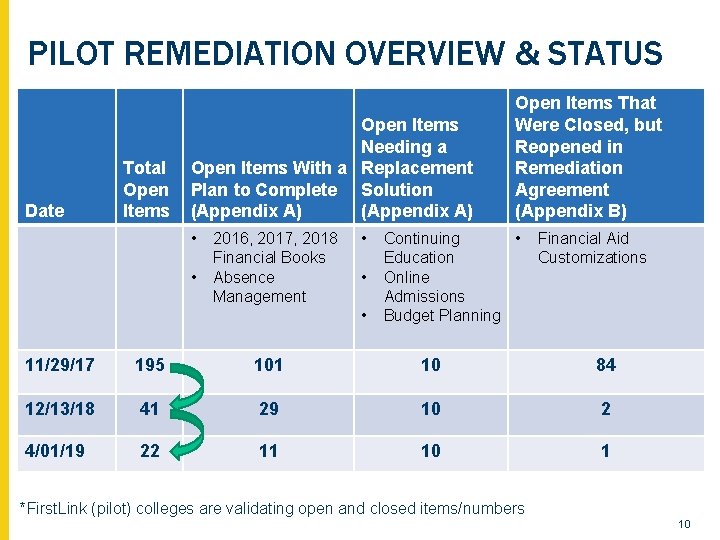 PILOT REMEDIATION OVERVIEW & STATUS

| Date | Total Open Items | Open Items With a Plan to Complete (Appendix A) | Open Items Needing a Replacement Solution (Appendix A) | Open Items That Were Closed, but Reopened in Remediation Agreement (Appendix B) |
|---|---|---|---|---|
| | | • 2016, 2017, 2018 Financial Books • Absence Management | • Continuing Education • Online Admissions • Budget Planning | • Financial Aid Customizations |
| 11/29/17 | 195 | 101 | 10 | 84 |
| 12/13/18 | 41 | 29 | 10 | 2 |
| 4/01/19 | 22 | 11 | 10 | 1 |

*FirstLink (pilot) colleges are validating open and closed items/numbers

10